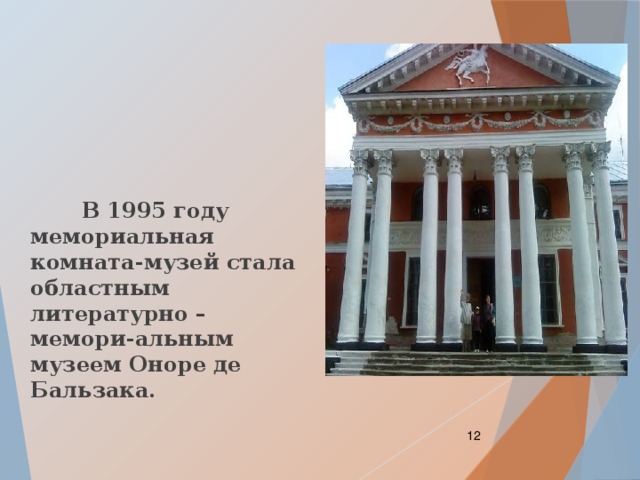 В 1995 году мемориальная комната-музей стала областным литературно – мемори-альным музеем Оноре де Бальзака.

12